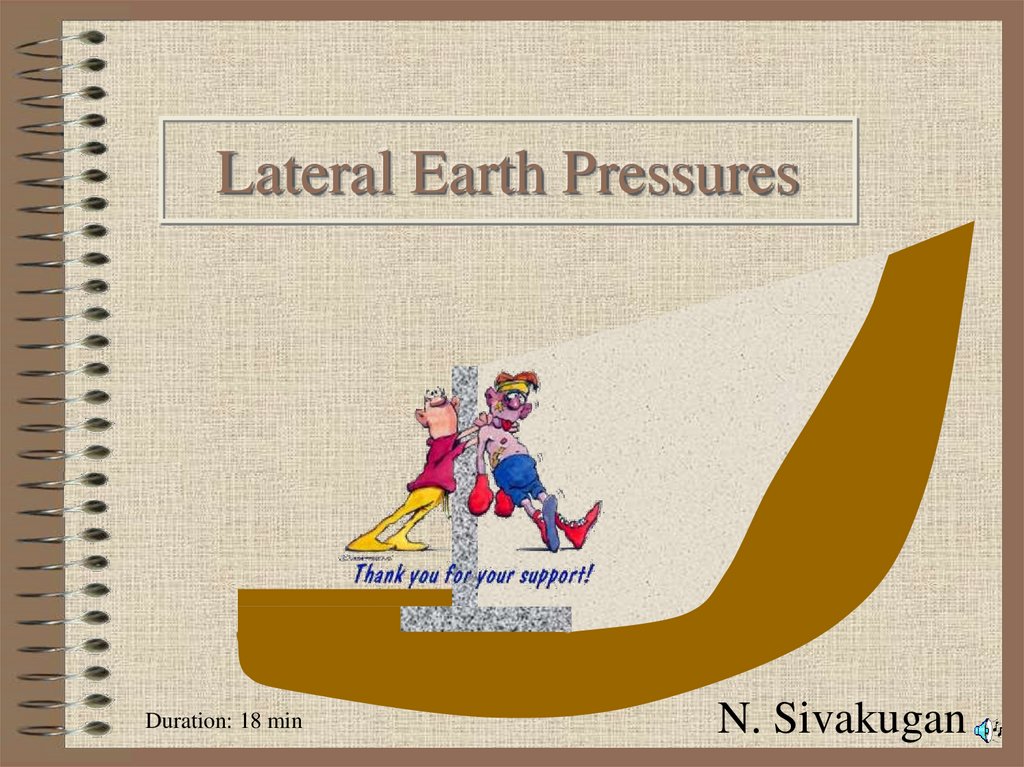 Lateral Earth Pressures

Thank you for your support!

Duration: 18 min

N. Sivakugan